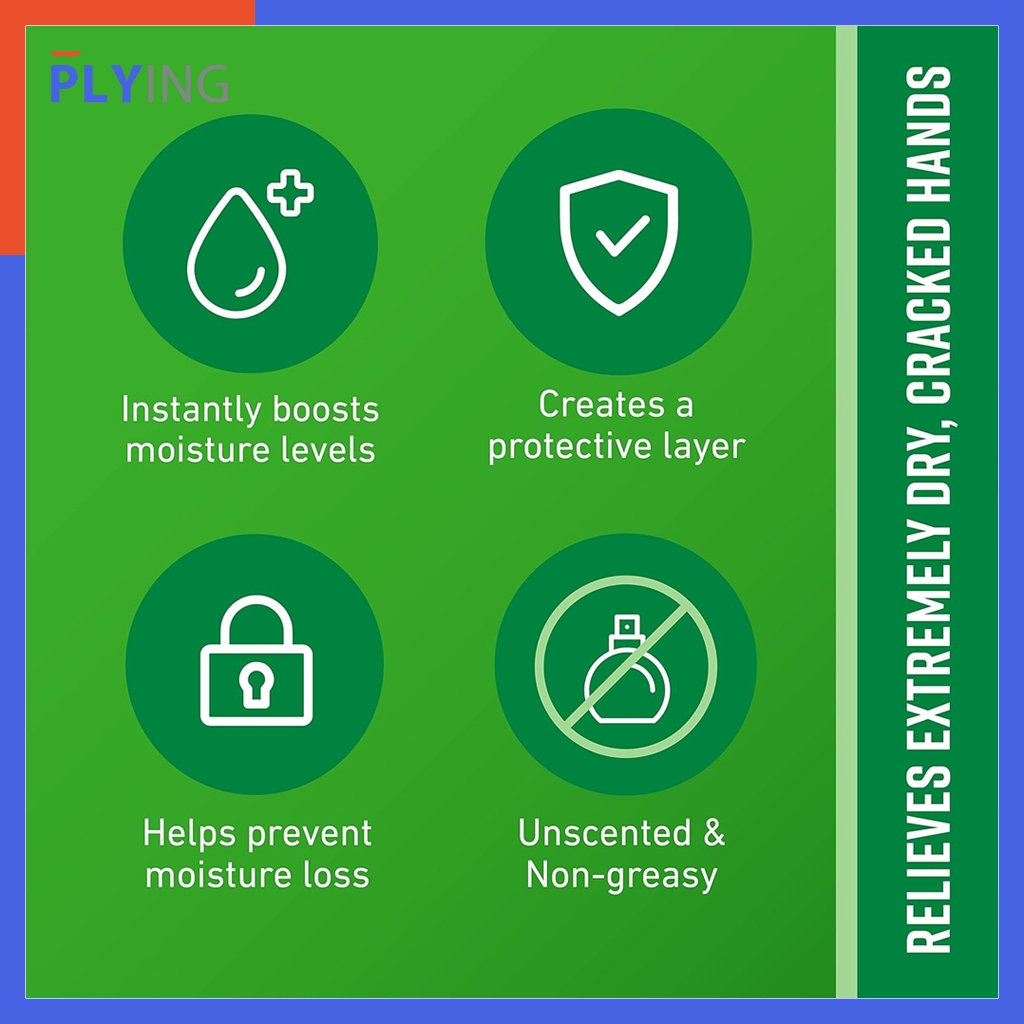 PLYING

Instantly boosts moisture levels

Creates a protective layer

Helps prevent moisture loss

Unscented & Non-greasy

RELIEVES EXTREMELY DRY, CRACKED HANDS